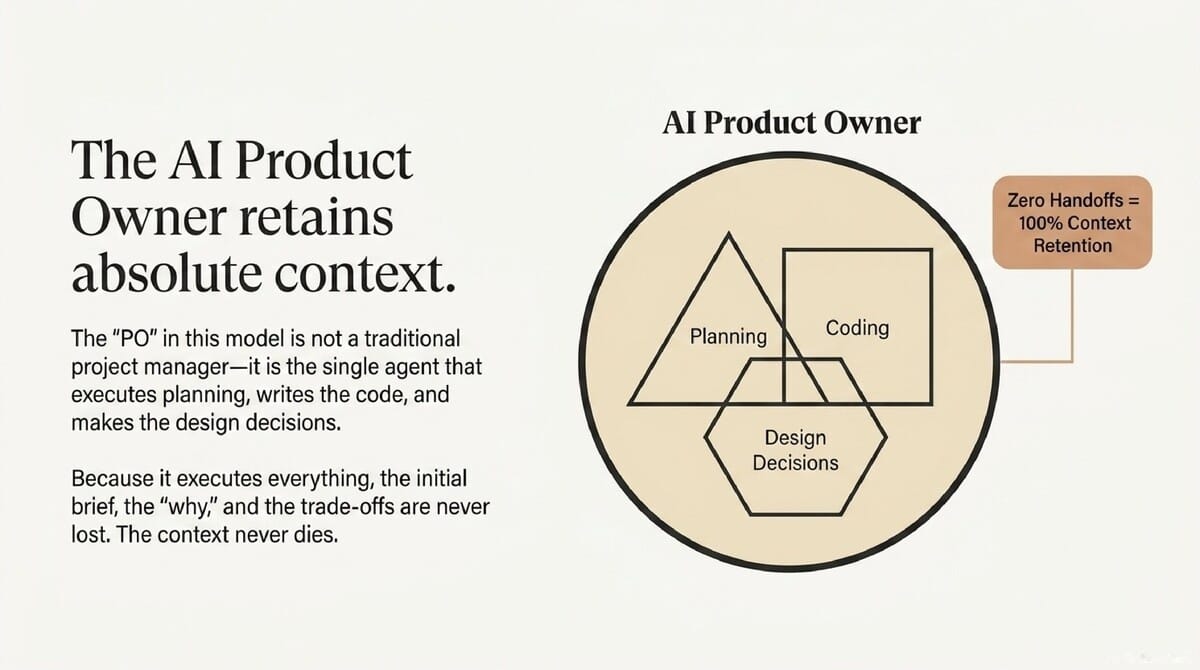 The AI Product Owner retains absolute context.

The "PO" in this model is not a traditional project manager—it is the single agent that executes planning, writes the code, and makes the design decisions.

Because it executes everything, the initial brief, the "why," and the trade-offs are never lost. The context never dies.

AI Product Owner

Planning

Coding

Design Decisions

Zero Handoffs = 100% Context Retention